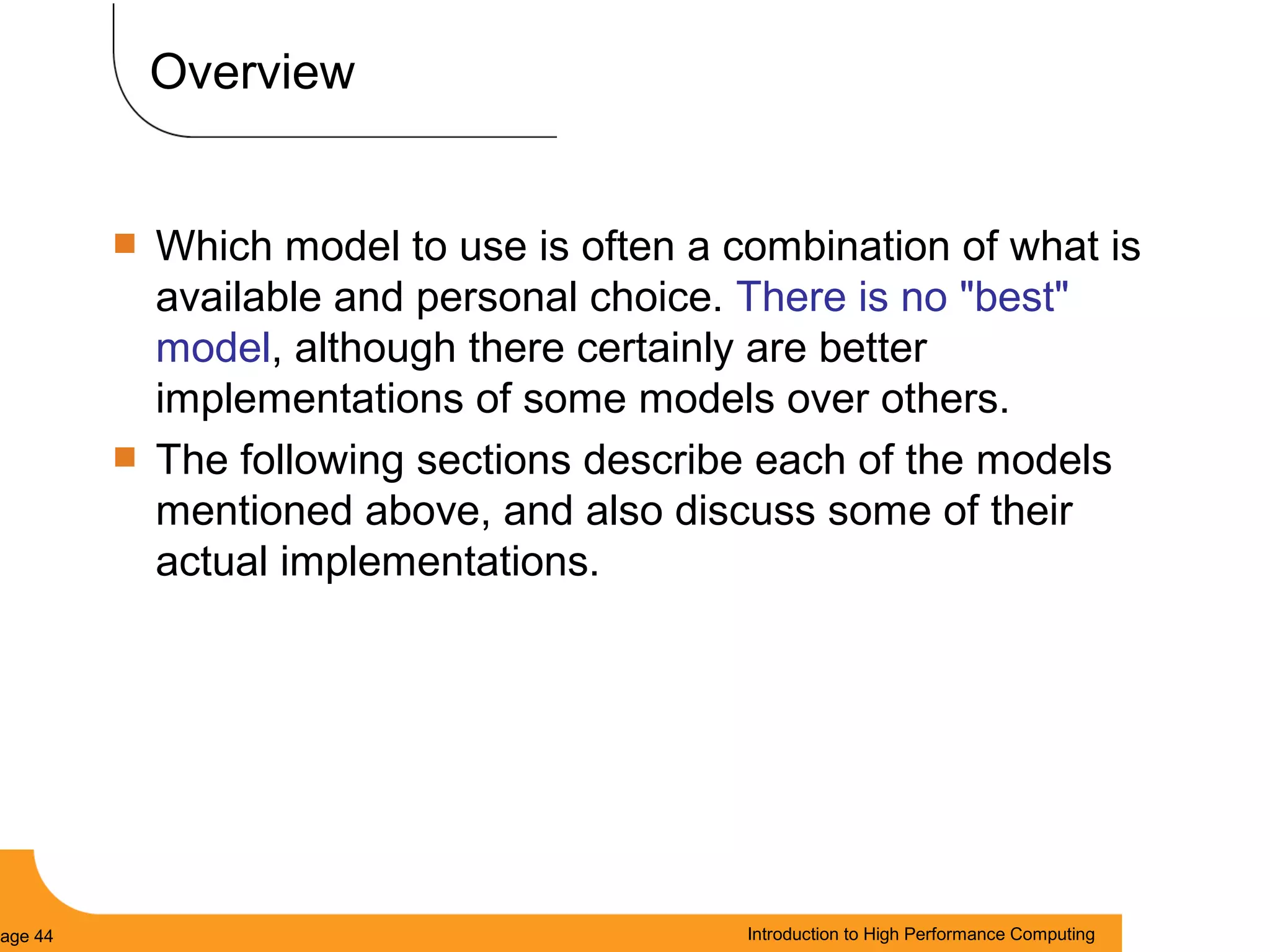 Overview

Which model to use is often a combination of what is available and personal choice. There is no "best" model, although there certainly are better implementations of some models over others.

The following sections describe each of the models mentioned above, and also discuss some of their actual implementations.

age 44

Introduction to High Performance Computing